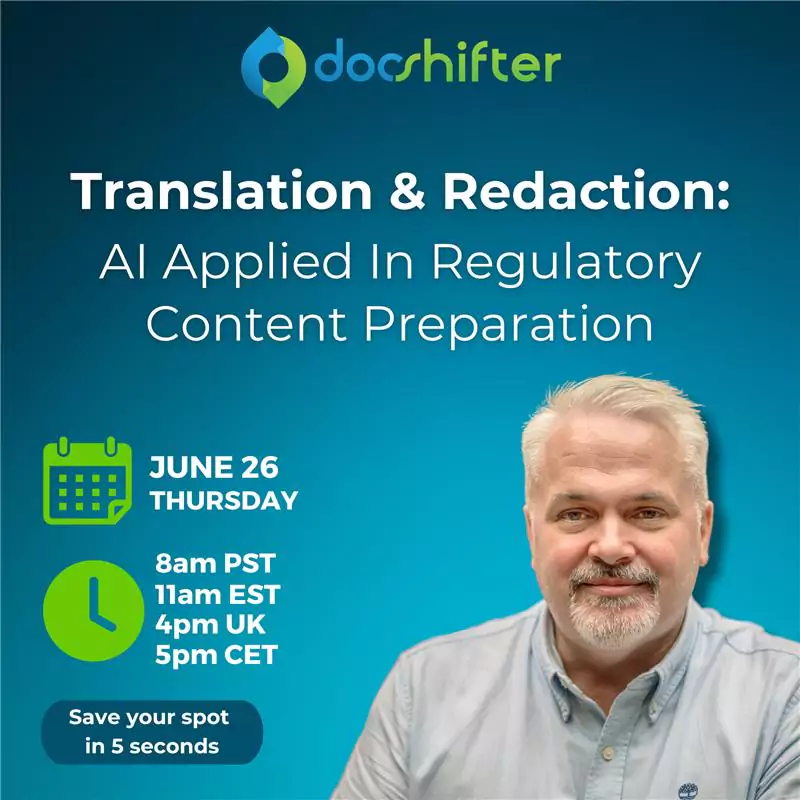 docshifter

Translation & Redaction:
AI Applied In Regulatory Content Preparation

JUNE 26
THURSDAY

8am PST
11am EST
4pm UK
5pm CET

Save your spot in 5 seconds